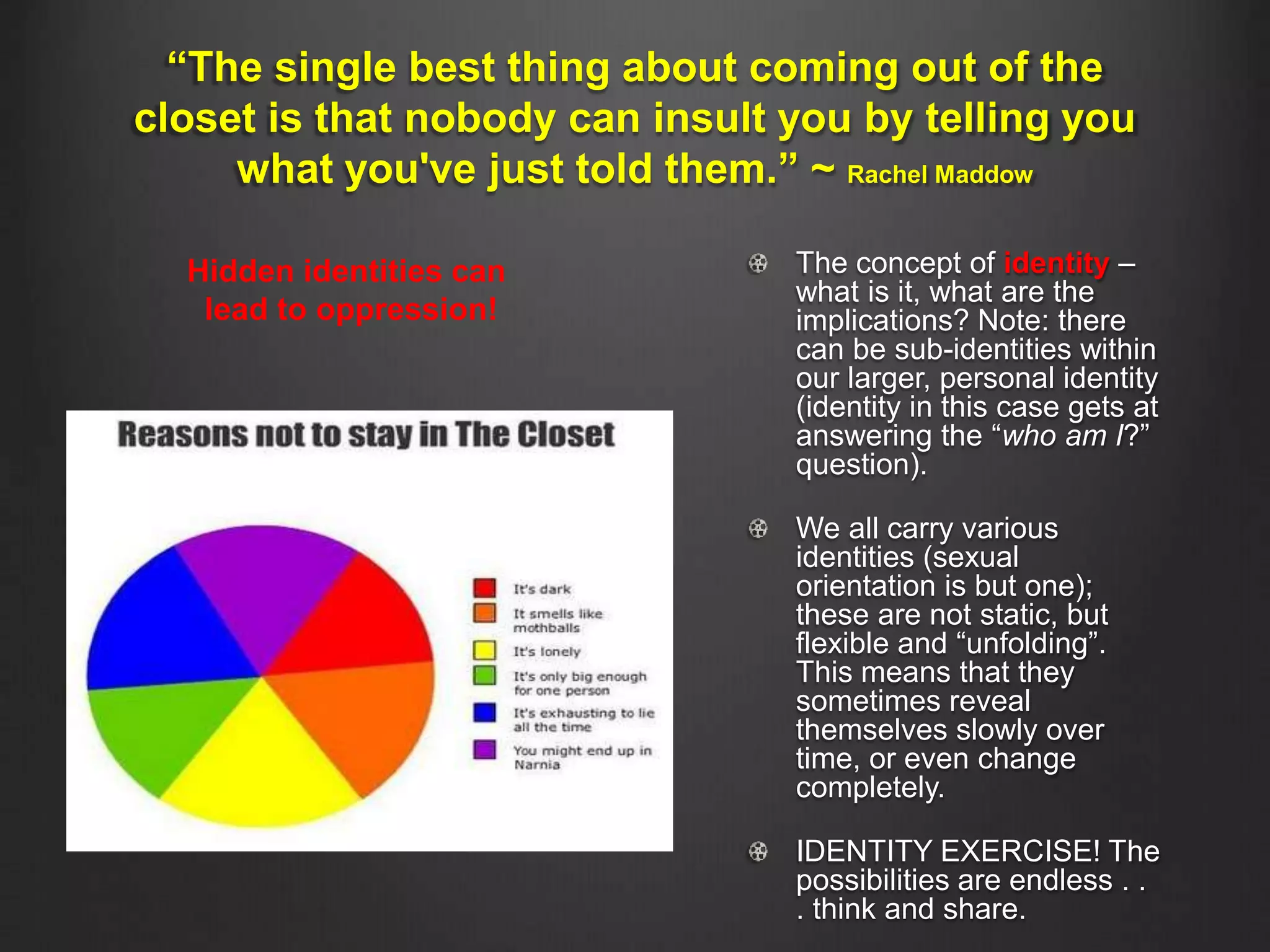 “The single best thing about coming out of the closet is that nobody can insult you by telling you what you've just told them.” ~ Rachel Maddow

Hidden identities can lead to oppression!

Reasons not to stay in The Closet

It's dark
It smells like mothballs
It's lonely
It's only big enough for one person
It's exhausting to lie all the time
You might end up in Narnia

The concept of identity – what is it, what are the implications? Note: there can be sub-identities within our larger, personal identity (identity in this case gets at answering the “who am I?” question).

We all carry various identities (sexual orientation is but one); these are not static, but flexible and “unfolding”. This means that they sometimes reveal themselves slowly over time, or even change completely.

IDENTITY EXERCISE! The possibilities are endless . . . think and share.